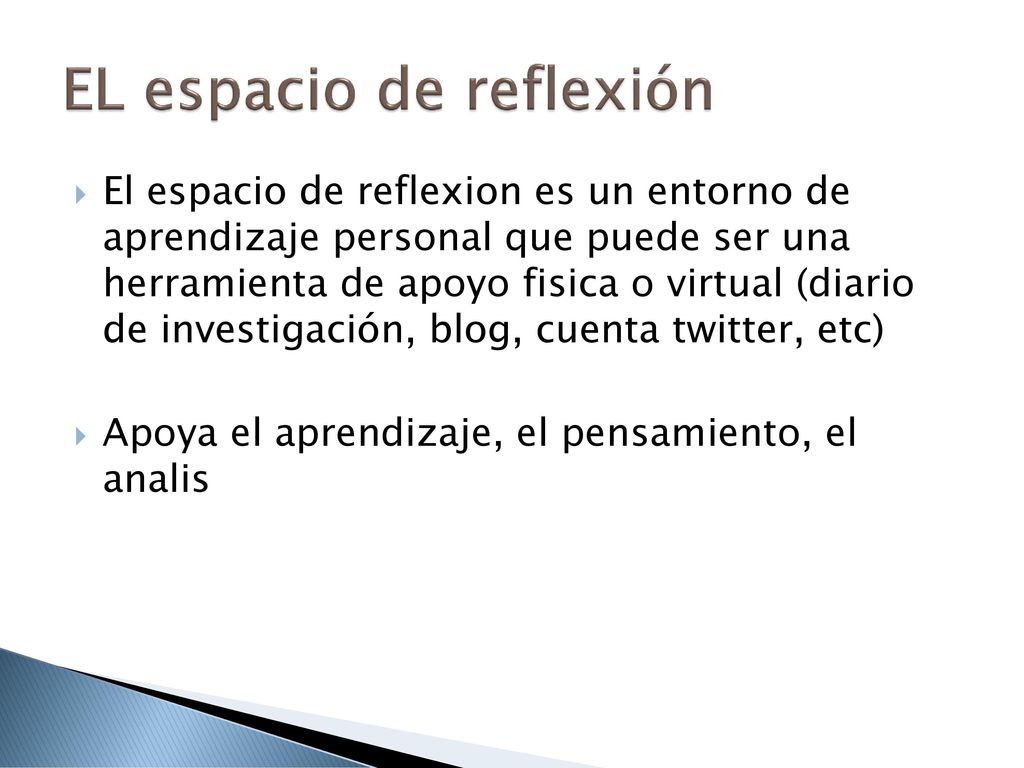 EL espacio de reflexión

El espacio de reflexion es un entorno de aprendizaje personal que puede ser una herramienta de apoyo fisica o virtual (diario de investigación, blog, cuenta twitter, etc)

Apoya el aprendizaje, el pensamiento, el analis